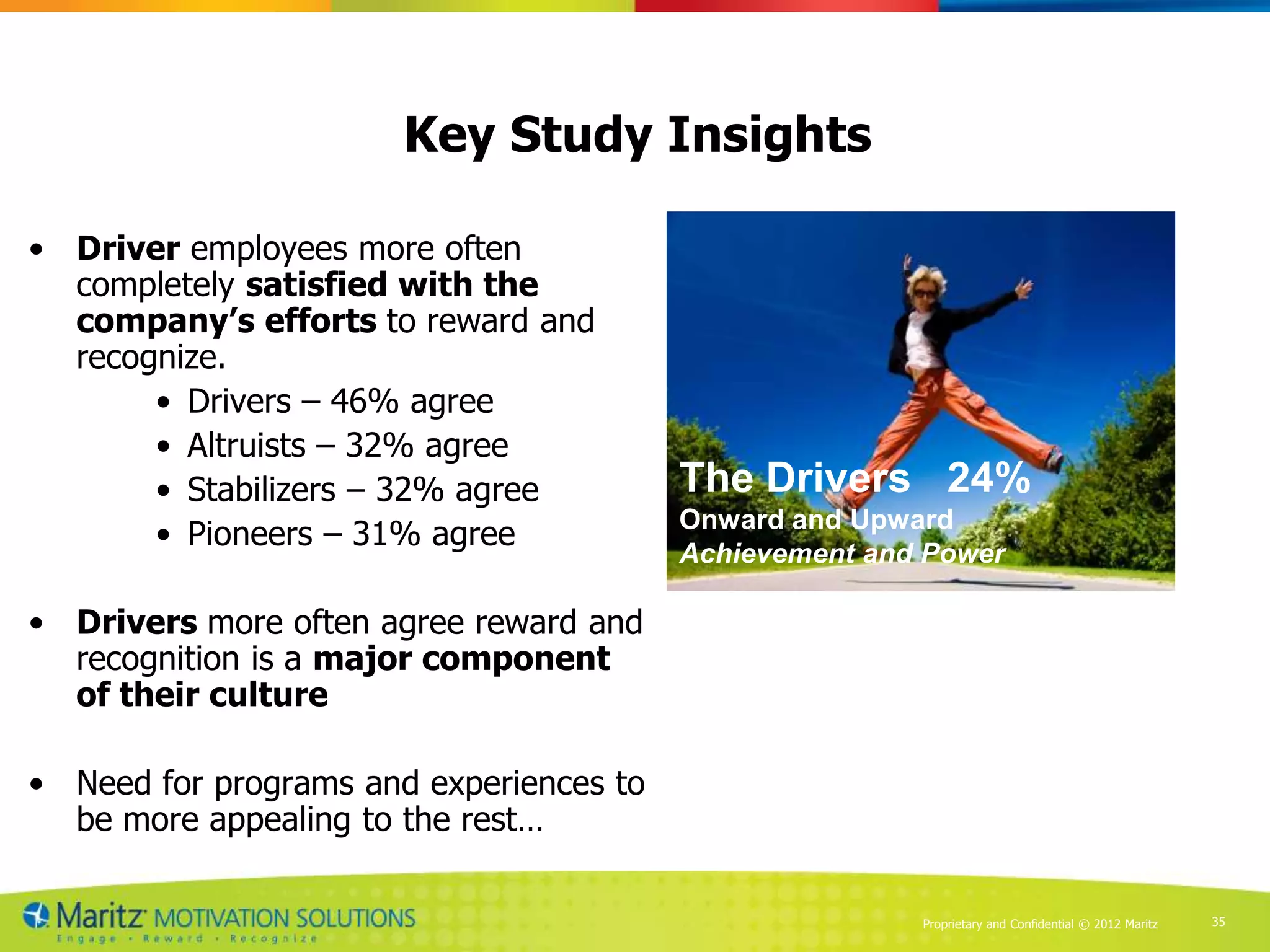 Key Study Insights

• Driver employees more often completely satisfied with the company's efforts to reward and recognize.
  • Drivers – 46% agree
  • Altruists – 32% agree
  • Stabilizers – 32% agree
  • Pioneers – 31% agree

• Drivers more often agree reward and recognition is a major component of their culture

• Need for programs and experiences to be more appealing to the rest…

The Drivers 24%
Onward and Upward
Achievement and Power

Maritz MOTIVATION SOLUTIONS
Engage • Reward • Recognize

Proprietary and Confidential © 2012 Maritz

35